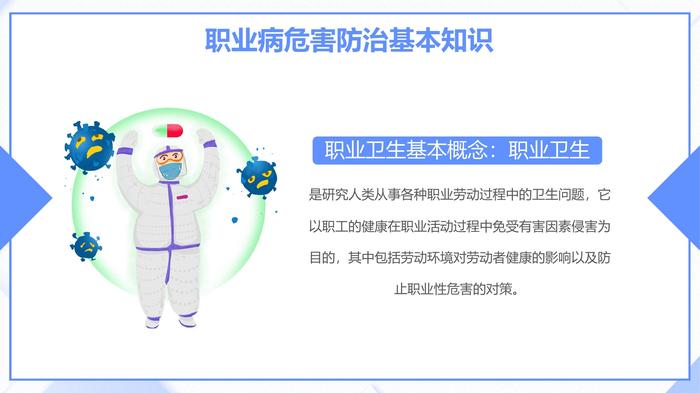 职业病危害防治基本知识

职业卫生基本概念：职业卫生

是研究人类从事各种职业劳动过程中的卫生问题，它以职工的健康在职业活动过程中免受有害因素侵害为目的，其中包括劳动环境对劳动者健康的影响以及防止职业性危害的对策。